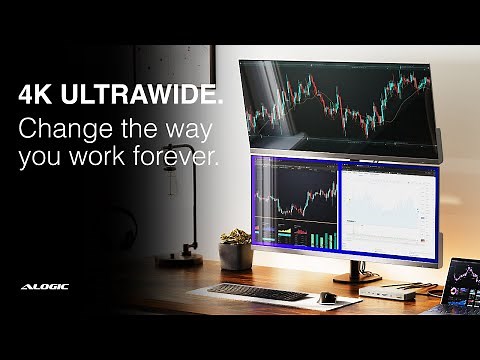 4K ULTRAWIDE.
Change the way you work forever.

ALOGIC